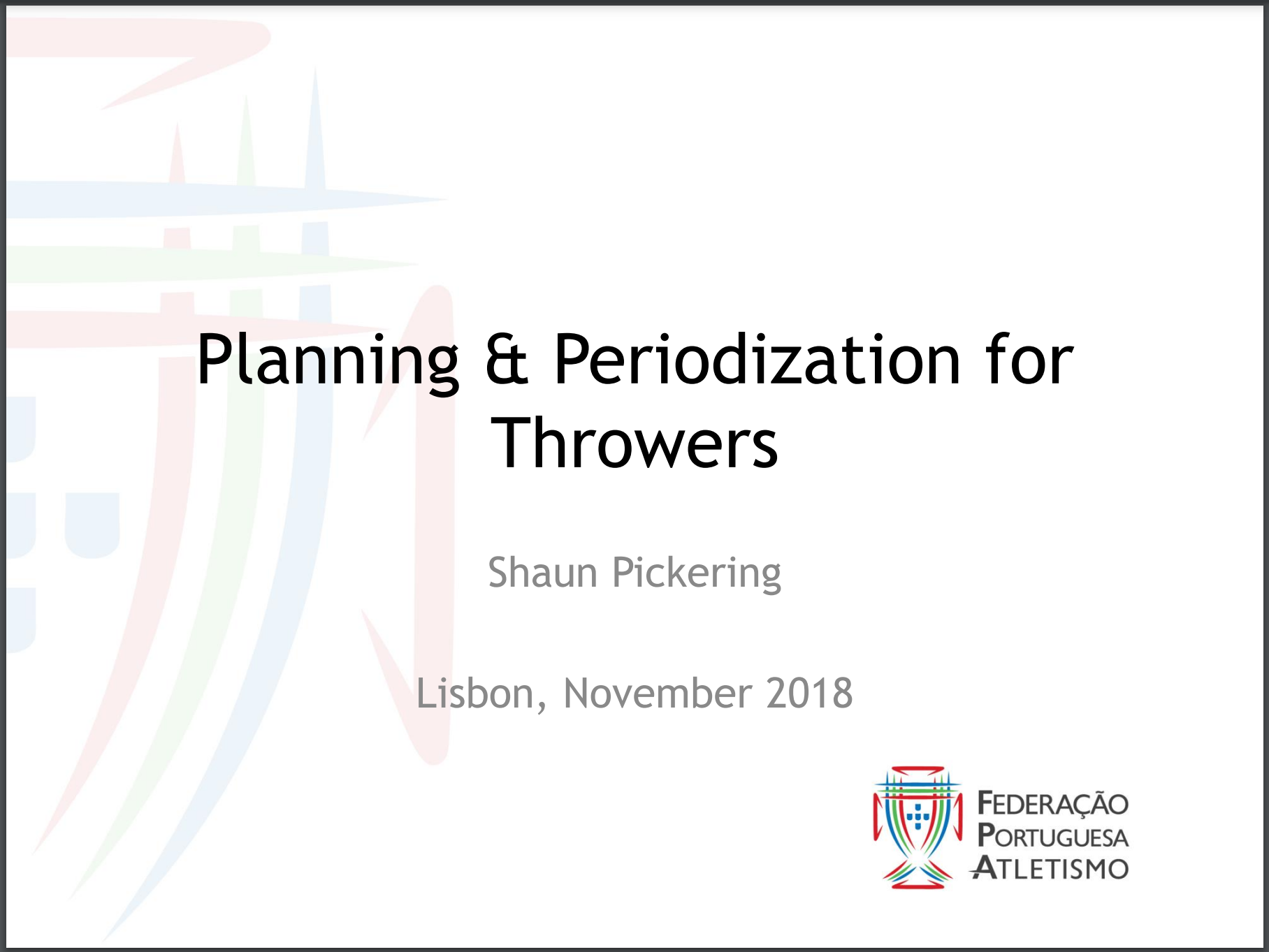 Planning & Periodization for Throwers

Shaun Pickering

Lisbon, November 2018

FEDERAÇÃO PORTUGUESA ATLETISMO